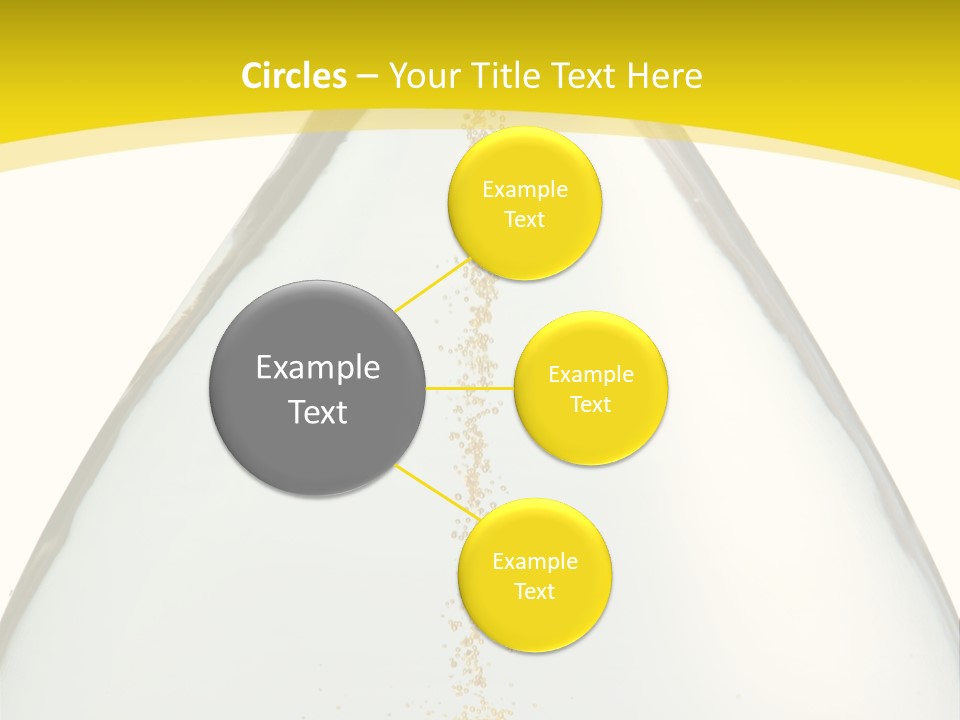 Circles – Your Title Text Here

Example Text

Example Text

Example Text

Example Text